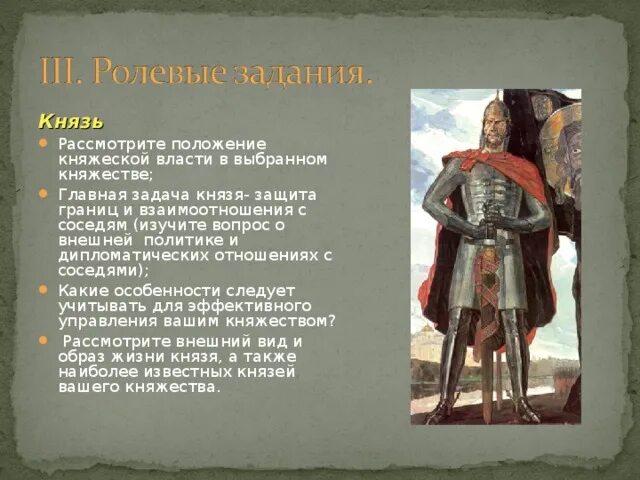 III. Ролевые задания.

Князь

- Рассмотрите положение княжеской власти в выбранном княжестве;
- Главная задача князя- защита границ и взаимоотношения с соседям (изучите вопрос о внешней политике и дипломатических отношениях с соседями);
- Какие особенности следует учитывать для эффективного управления вашим княжеством?
- Рассмотрите внешний вид и образ жизни князя, а также наиболее известных князей вашего княжества.